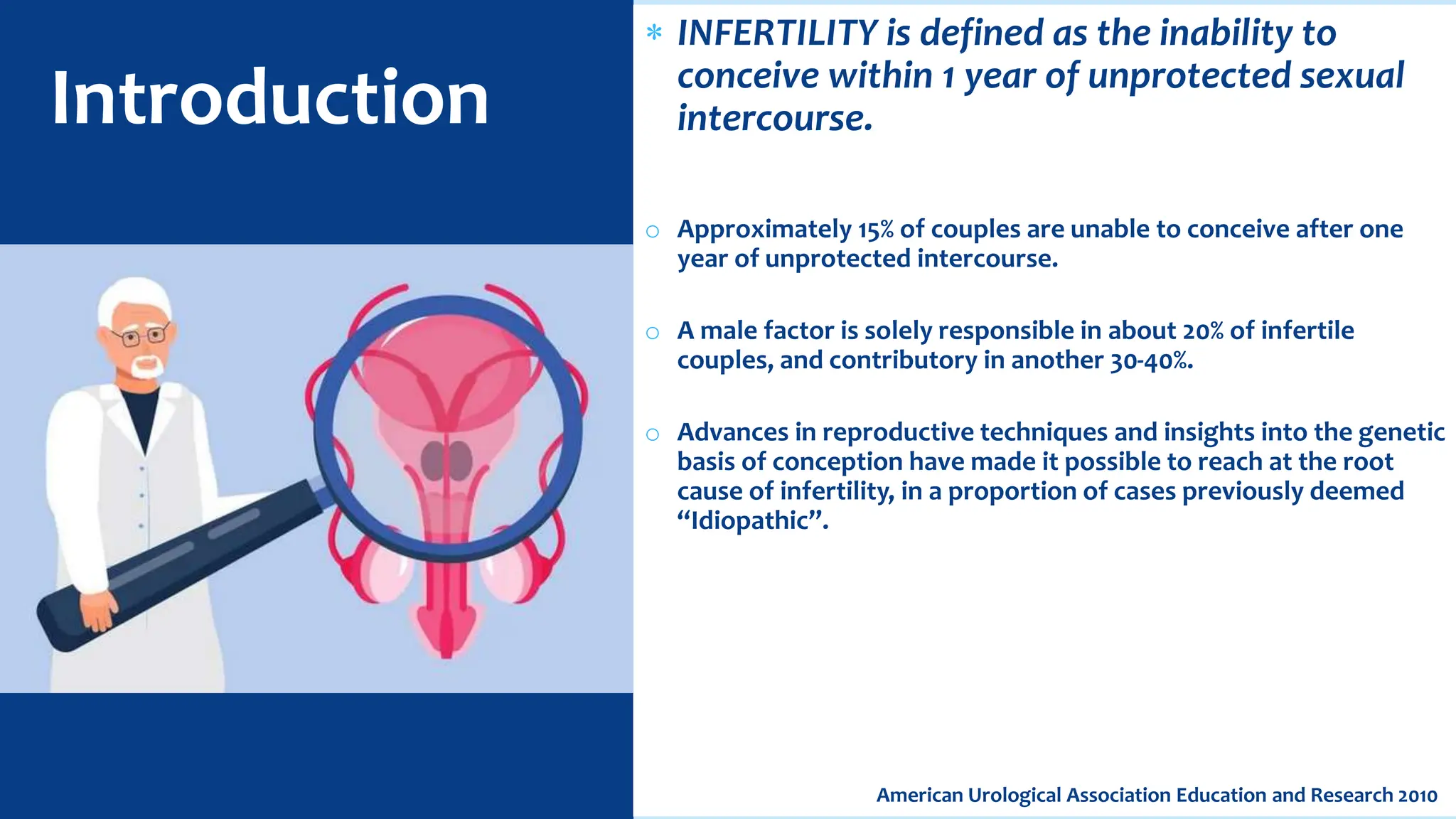 Introduction

* INFERTILITY is defined as the inability to conceive within 1 year of unprotected sexual intercourse.

○ Approximately 15% of couples are unable to conceive after one year of unprotected intercourse.

○ A male factor is solely responsible in about 20% of infertile couples, and contributory in another 30-40%.

○ Advances in reproductive techniques and insights into the genetic basis of conception have made it possible to reach at the root cause of infertility, in a proportion of cases previously deemed “Idiopathic”.

American Urological Association Education and Research 2010